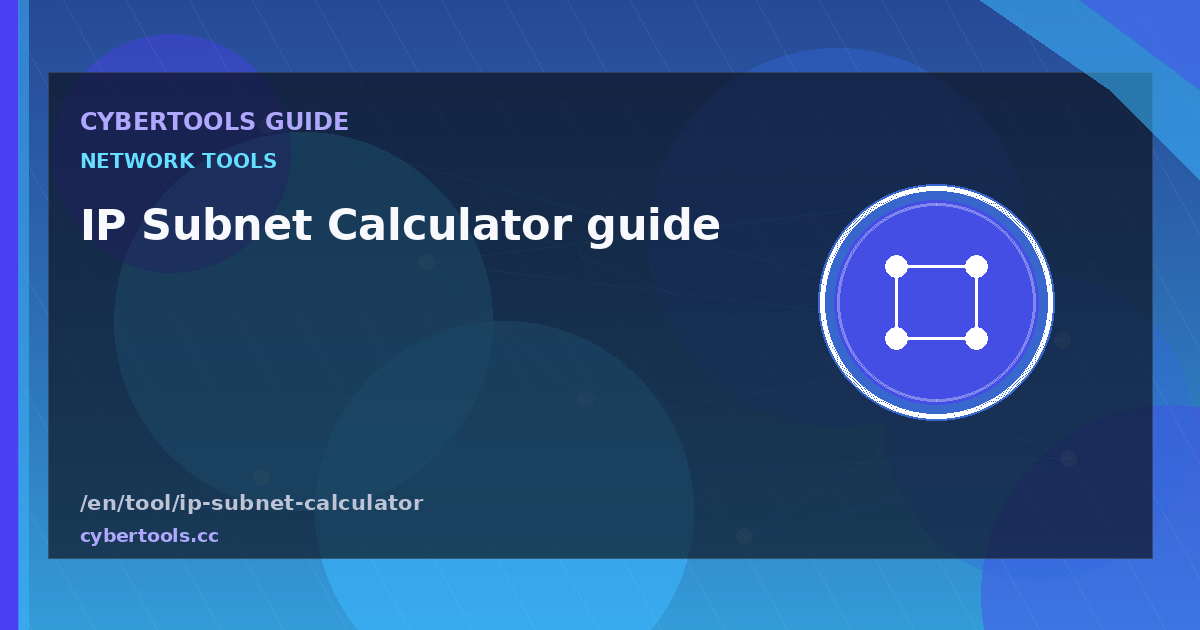 CYBERTOOLS GUIDE
NETWORK TOOLS

IP Subnet Calculator guide

/en/tool/ip-subnet-calculator
cybertools.cc